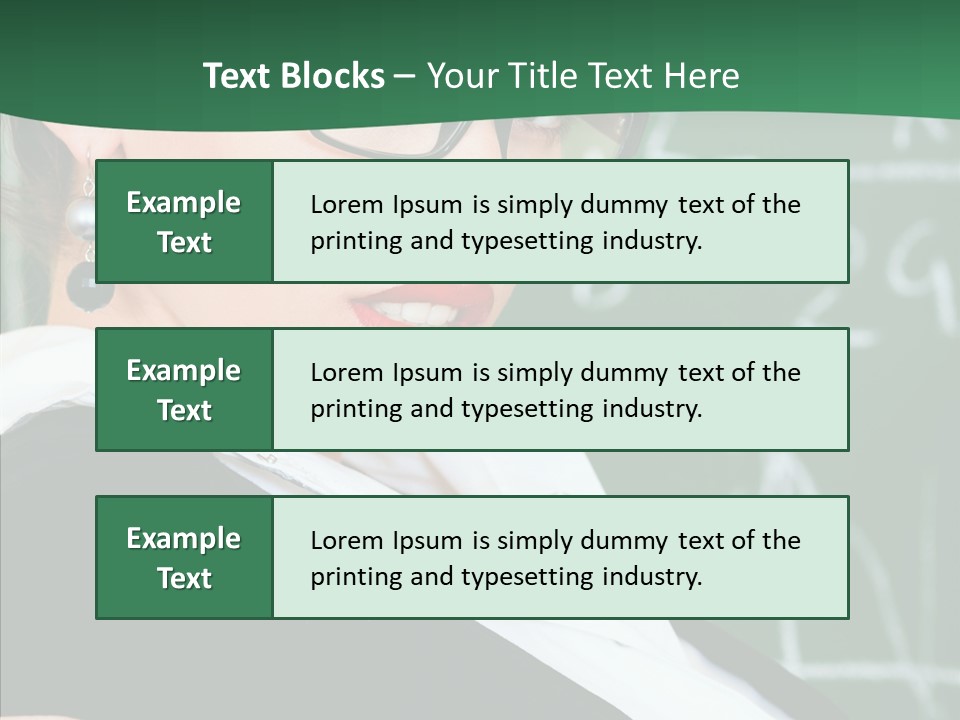 Text Blocks – Your Title Text Here

Example Text

Lorem Ipsum is simply dummy text of the printing and typesetting industry.

Example Text

Lorem Ipsum is simply dummy text of the printing and typesetting industry.

Example Text

Lorem Ipsum is simply dummy text of the printing and typesetting industry.